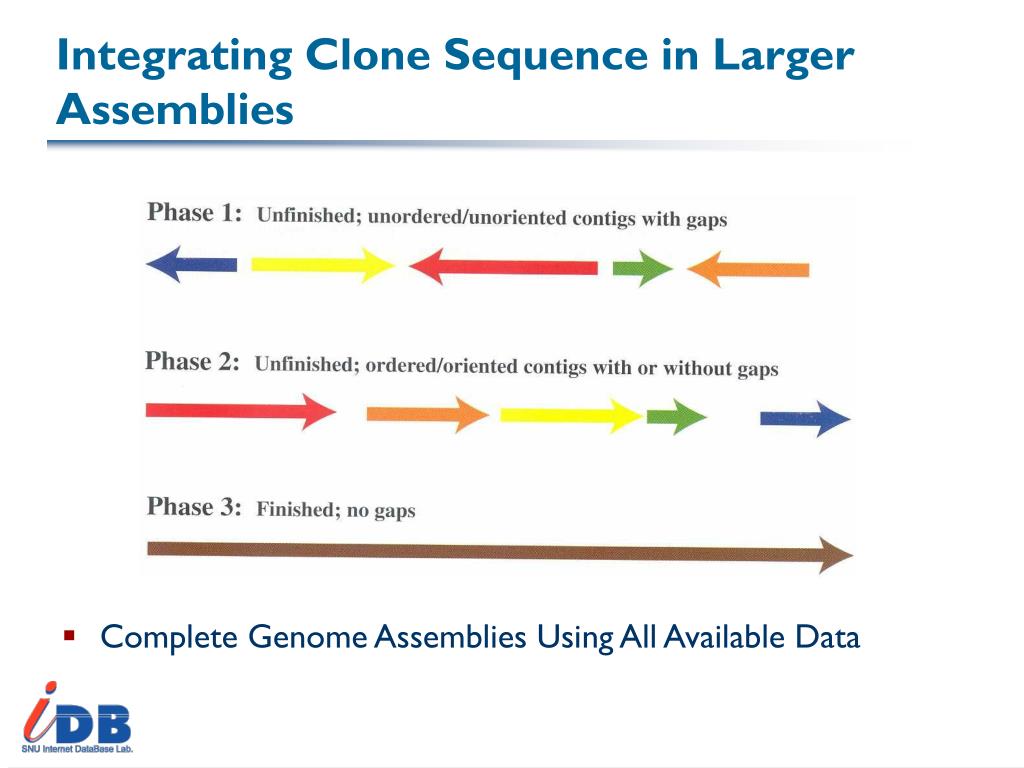 Integrating Clone Sequence in Larger Assemblies

Phase 1: Unfinished; unordered/unoriented contigs with gaps

Phase 2: Unfinished; ordered/oriented contigs with or without gaps

Phase 3: Finished; no gaps

▪ Complete Genome Assemblies Using All Available Data

iDB
SNU Internet DataBase Lab.